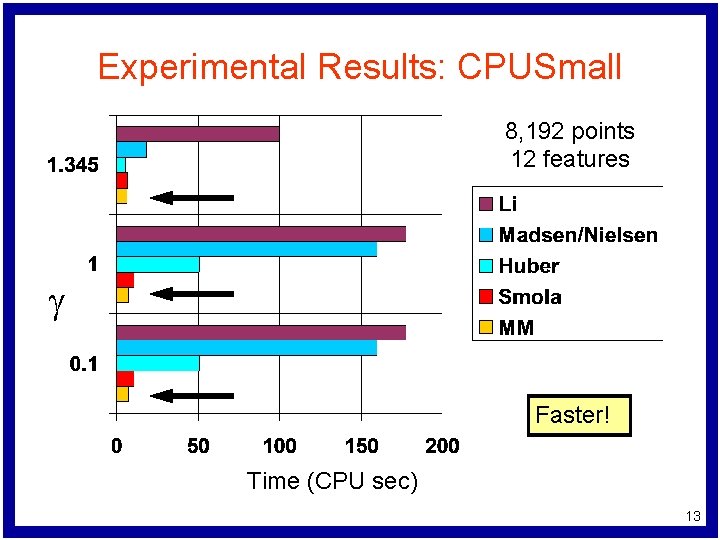 Experimental Results: CPUSmall

8,192 points
12 features

1.345

1

$\gamma$

0.1

Li
Madsen/Nielsen
Huber
Smola
MM

Faster!

0 50 100 150 200

Time (CPU sec)

13